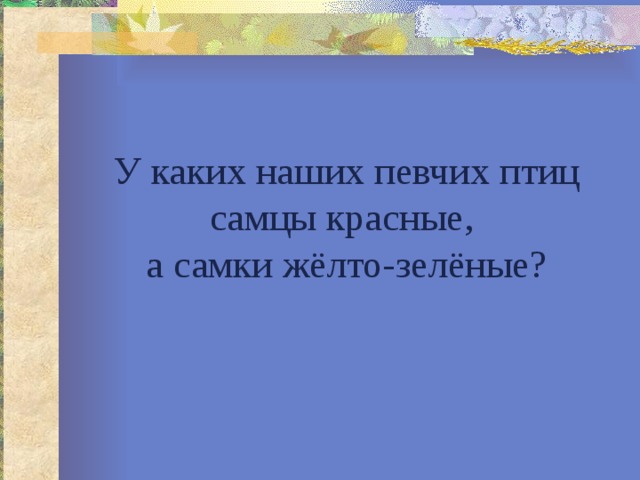 У каких наших певчих птиц самцы красные, а самки жёлто-зелёные?